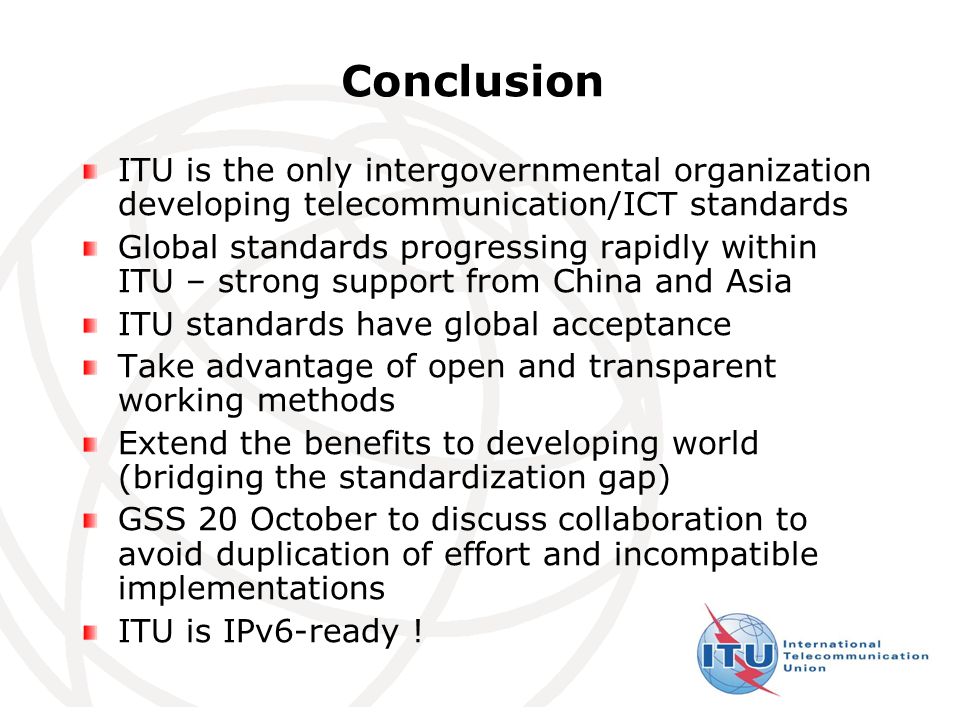 Conclusion

ITU is the only intergovernmental organization developing telecommunication/ICT standards

Global standards progressing rapidly within ITU – strong support from China and Asia

ITU standards have global acceptance

Take advantage of open and transparent working methods

Extend the benefits to developing world (bridging the standardization gap)

GSS 20 October to discuss collaboration to avoid duplication of effort and incompatible implementations

ITU is IPv6-ready !

ITU International Telecommunication Union